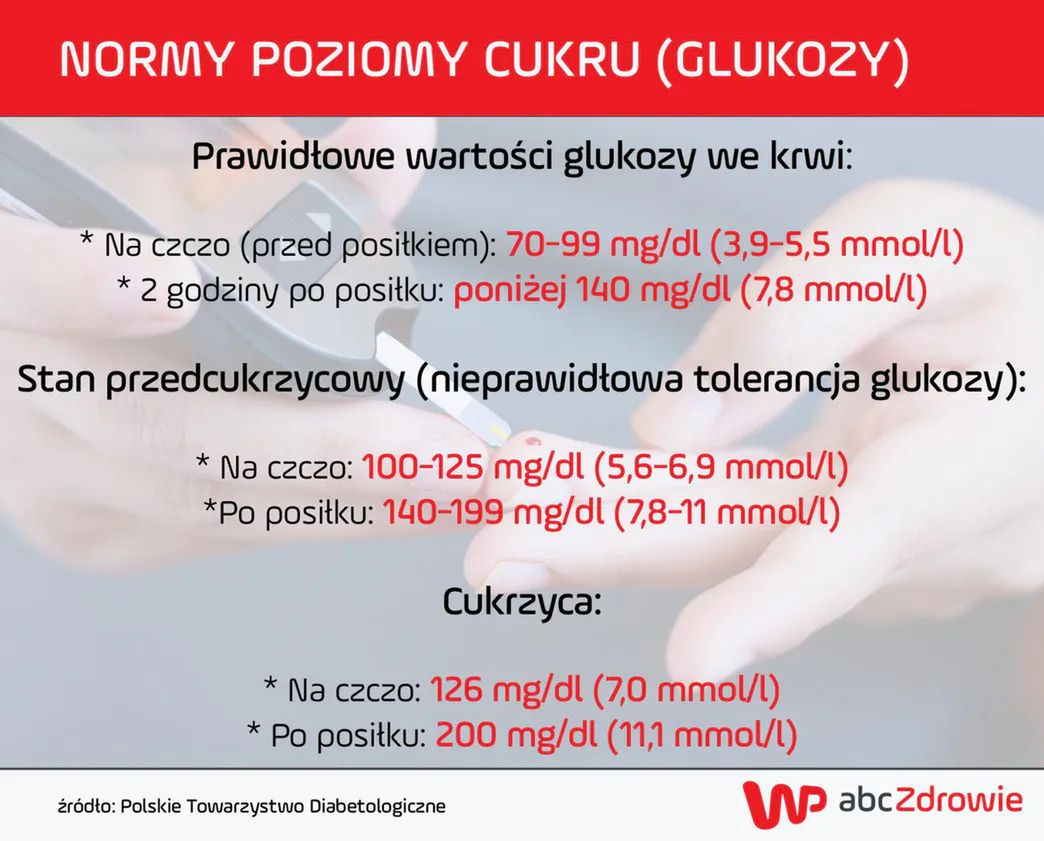 NORMY POZIOMY CUKRU (GLUKOZY)

Prawidłowe wartości glukozy we krwi:

* Na czczo (przed posiłkiem): 70-99 mg/dl (3,9-5,5 mmol/l)
* 2 godziny po posiłku: poniżej 140 mg/dl (7,8 mmol/l)

Stan przedcukrzycowy (nieprawidłowa tolerancja glukozy):

* Na czczo: 100-125 mg/dl (5,6-6,9 mmol/l)
*Po posiłku: 140-199 mg/dl (7,8-11 mmol/l)

Cukrzyca:

* Na czczo: 126 mg/dl (7,0 mmol/l)
* Po posiłku: 200 mg/dl (11,1 mmol/l)

źródło: Polskie Towarzystwo Diabetologiczne

WP abcZdrowie